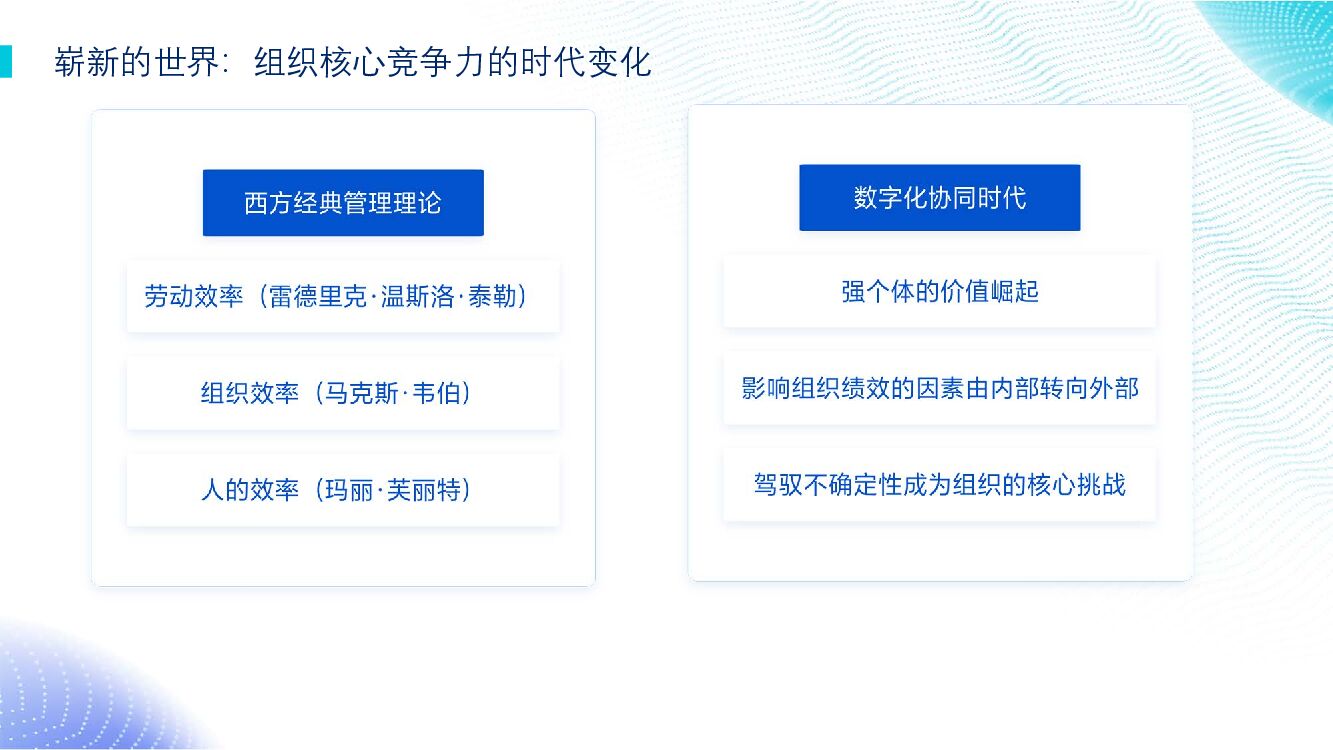 崭新的世界：组织核心竞争力的时代变化

西方经典管理理论

劳动效率（雷德里克·温斯洛·泰勒）

组织效率（马克斯·韦伯）

人的效率（玛丽·芙丽特）

数字化协同时代

强个体的价值崛起

影响组织绩效的因素由内部转向外部

驾驭不确定性成为组织的核心挑战